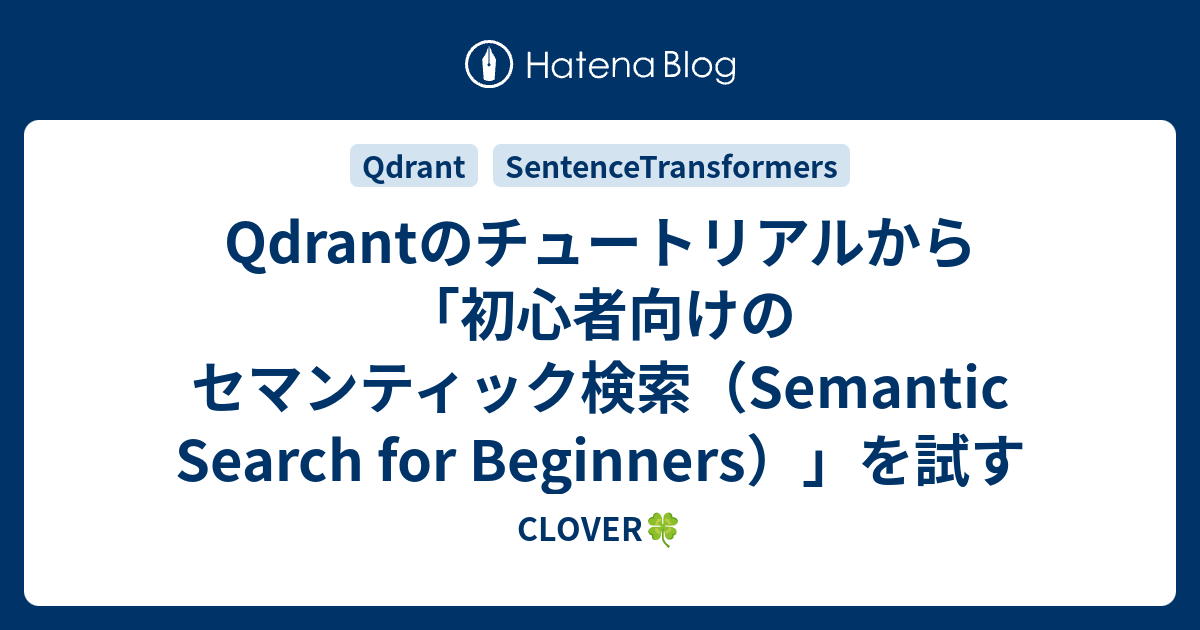 Hatena Blog

Qdrant SentenceTransformers

Qdrantのチュートリアルから「初心者向けのセマンティック検索（Semantic Search for Beginners）」を試す

CLOVER🍀